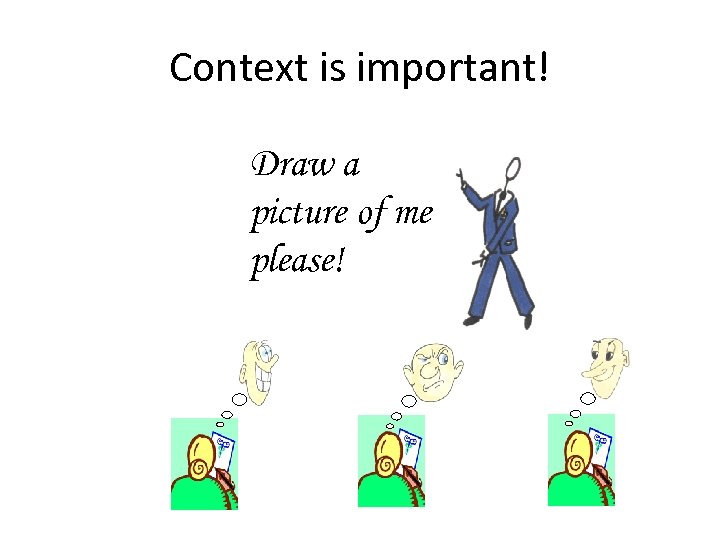 Context is important!

Draw a picture of me please!